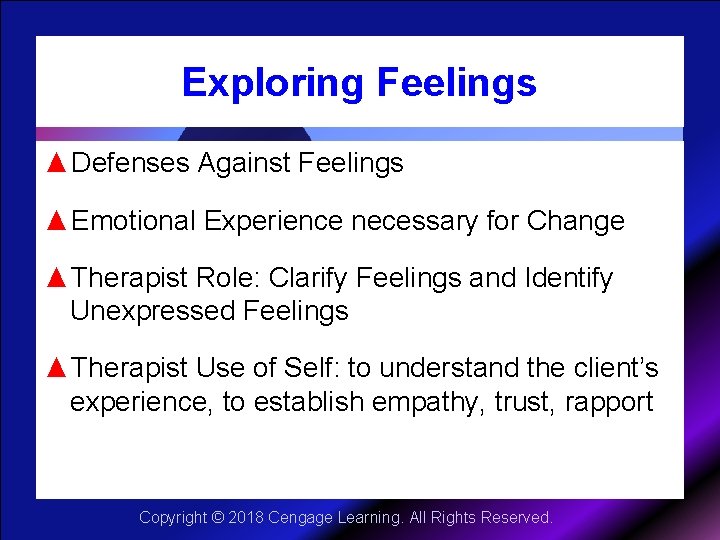 Exploring Feelings

▲Defenses Against Feelings

▲Emotional Experience necessary for Change

▲Therapist Role: Clarify Feelings and Identify Unexpressed Feelings

▲Therapist Use of Self: to understand the client's experience, to establish empathy, trust, rapport

Copyright © 2018 Cengage Learning. All Rights Reserved.